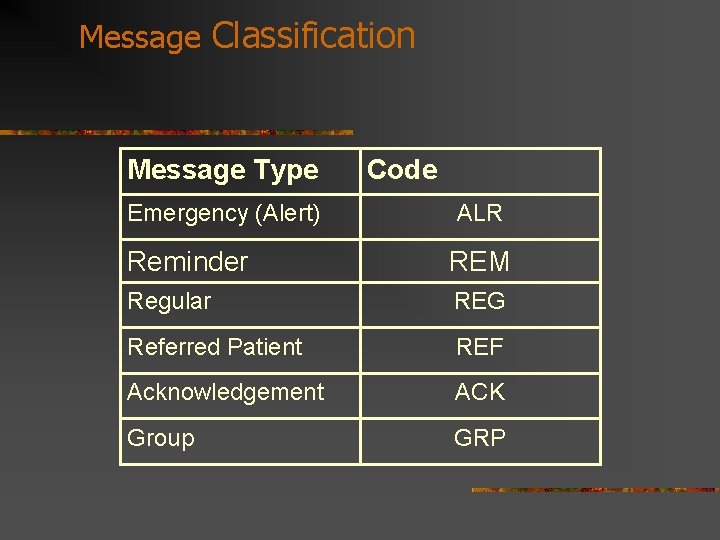 Message Classification

| Message Type | Code |
|---|---|
| Emergency (Alert) | ALR |
| Reminder | REM |
| Regular | REG |
| Referred Patient | REF |
| Acknowledgement | ACK |
| Group | GRP |